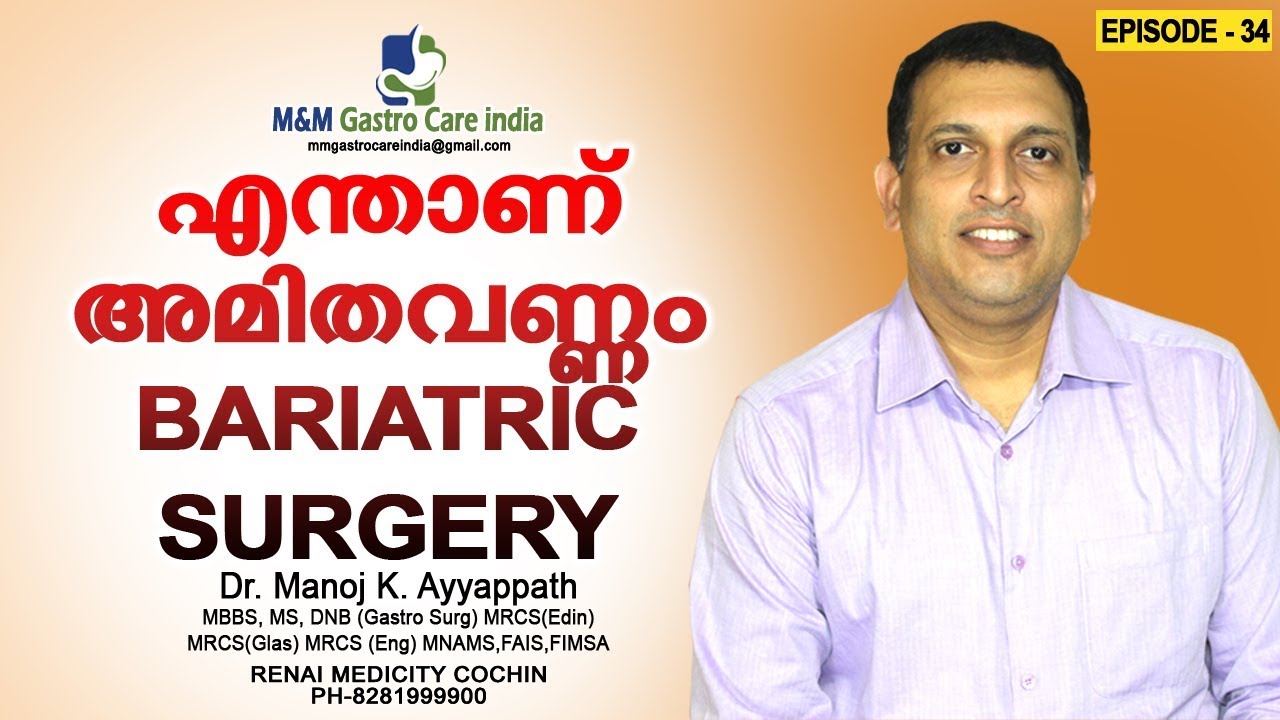 EPISODE - 34

M&M Gastro Care india
mmgastrocareindia@gmail.com

എന്താണ്
അമിതവണ്ണം
BARIATRIC
SURGERY

Dr. Manoj K. Ayyappath
MBBS, MS, DNB (Gastro Surg) MRCS(Edin)
MRCS(Glas) MRCS (Eng) MNAMS,FAIS,FIMSA

RENAI MEDICITY COCHIN
PH-8281999900